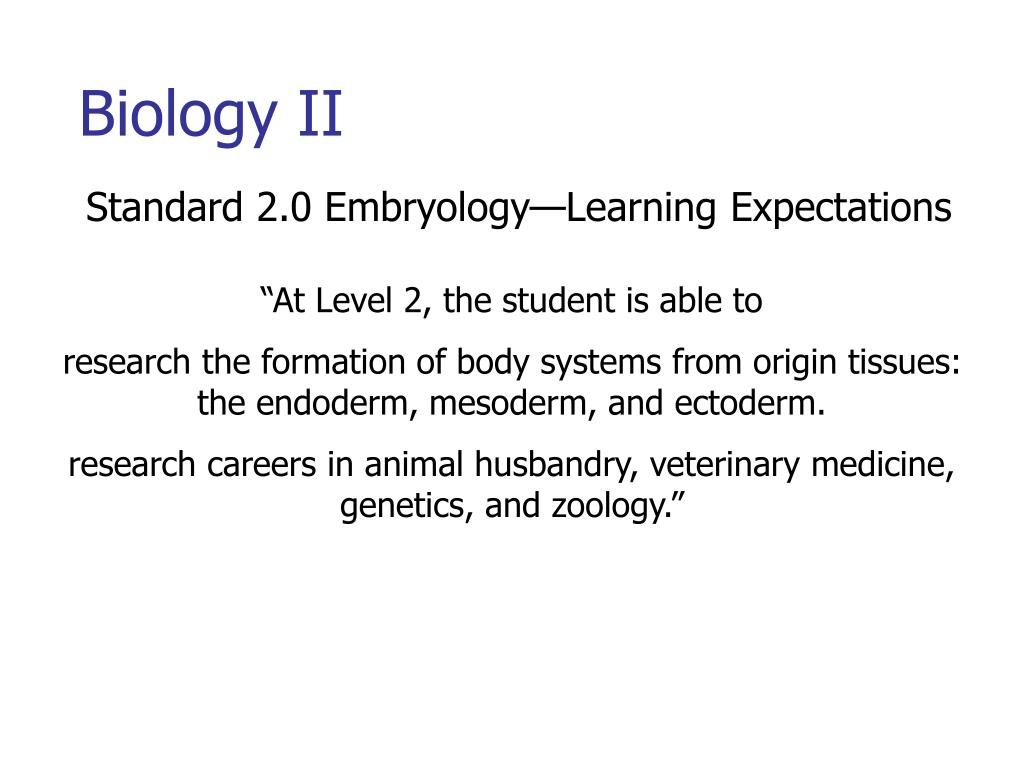 Biology II

Standard 2.0 Embryology—Learning Expectations

“At Level 2, the student is able to

research the formation of body systems from origin tissues: the endoderm, mesoderm, and ectoderm.

research careers in animal husbandry, veterinary medicine, genetics, and zoology.”